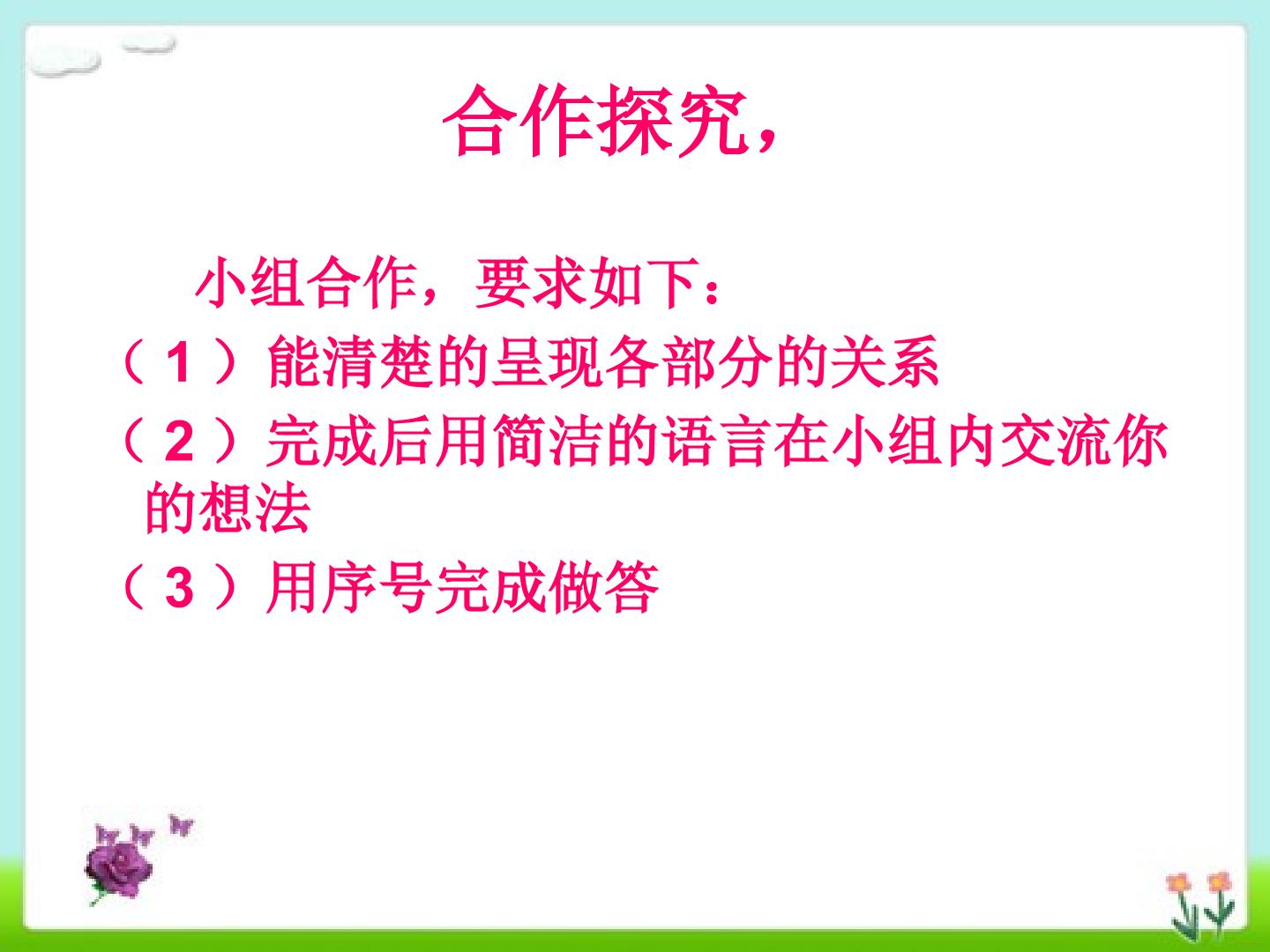 合作探究，

小组合作，要求如下：

（1）能清楚的呈现各部分的关系

（2）完成后用简洁的语言在小组内交流你的想法

（3）用序号完成做答